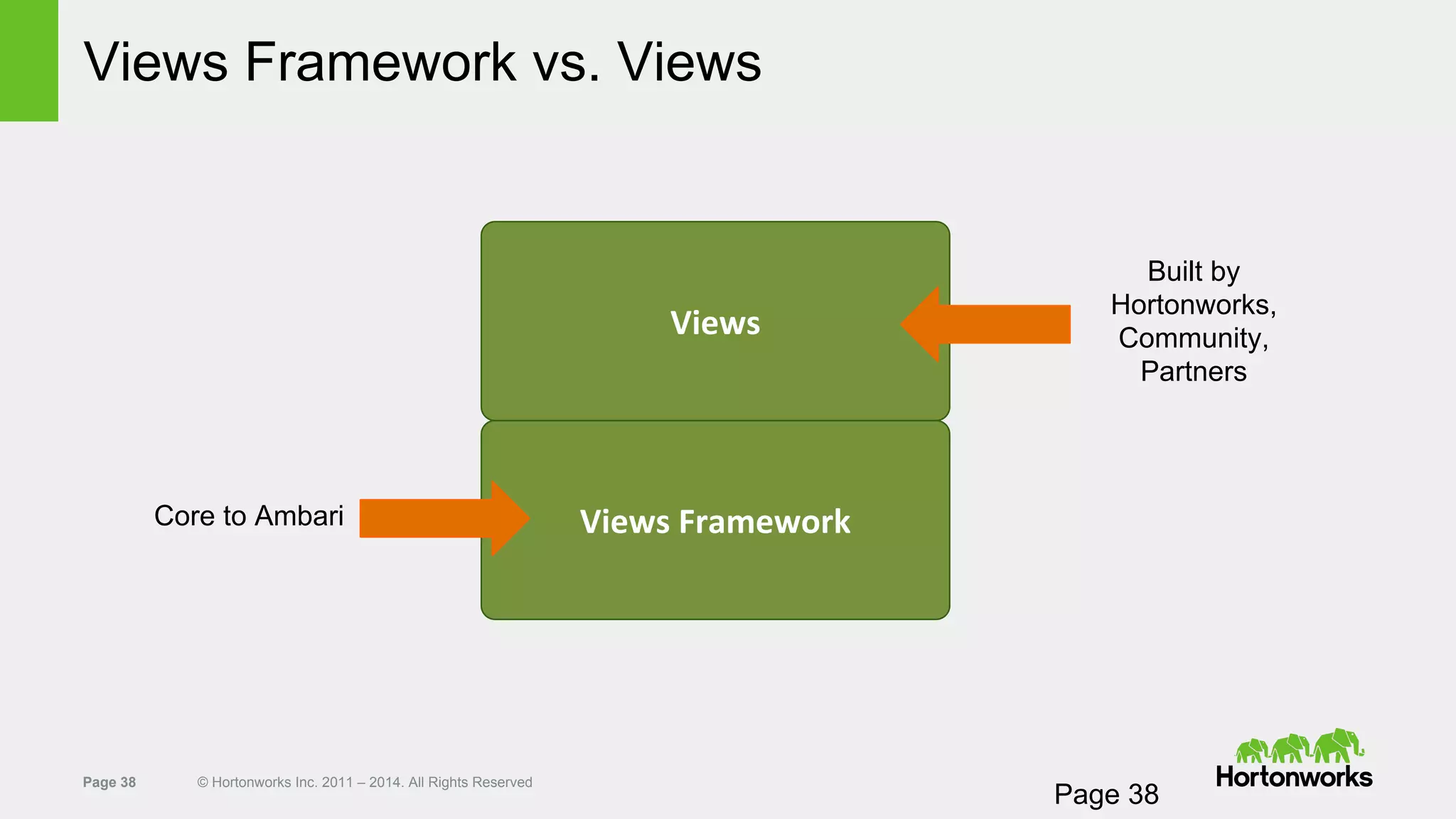 Views Framework vs. Views

Views

Built by Hortonworks, Community, Partners

Core to Ambari

Views Framework

Page 38

© Hortonworks Inc. 2011 – 2014. All Rights Reserved

Page 38

Hortonworks